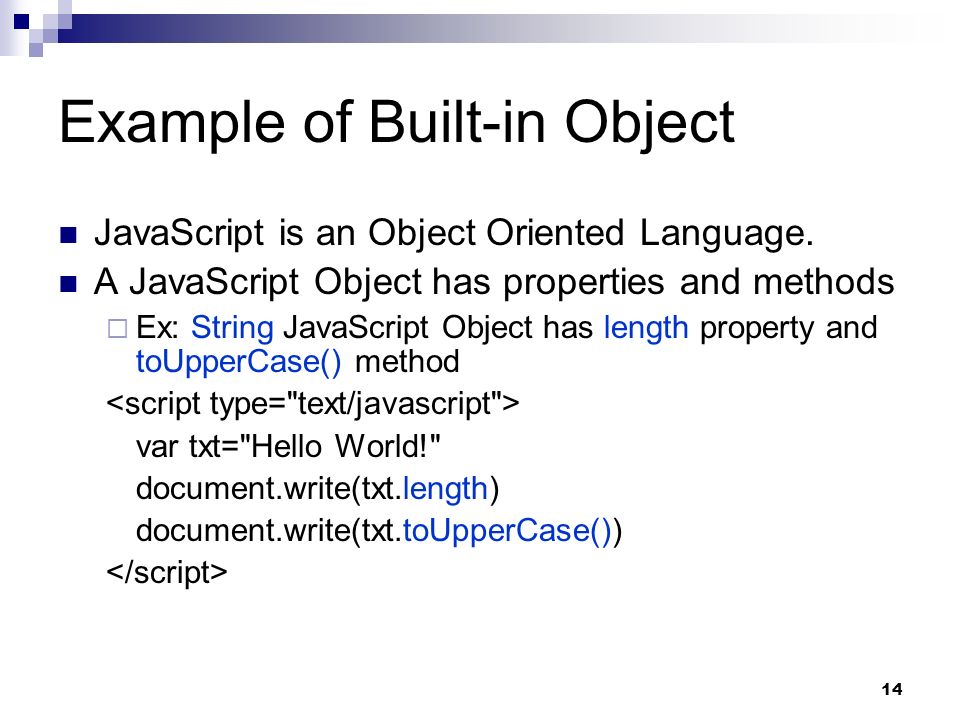 Example of Built-in Object

JavaScript is an Object Oriented Language.

A JavaScript Object has properties and methods

Ex: String JavaScript Object has length property and toUpperCase() method

<script type="text/javascript">
var txt="Hello World!"
document.write(txt.length)
document.write(txt.toUpperCase())
</script>

14